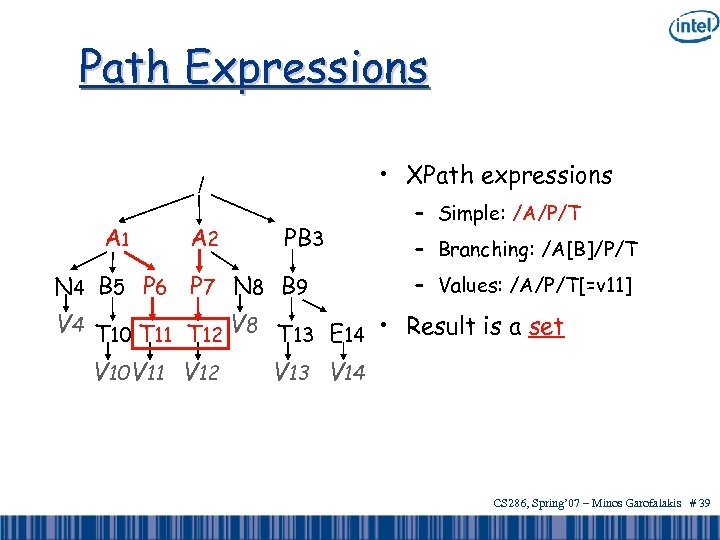 intel

Path Expressions

/

A1 A2 PB3

N4 B5 P6 P7 N8 B9

V4 T10 T11 T12 V8 T13 E14

V10 V11 V12 V13 V14

• XPath expressions

– Simple: /A/P/T

– Branching: /A[B]/P/T

– Values: /A/P/T[=v11]

• Result is a set

CS286, Spring'07 – Minos Garofalakis # 39